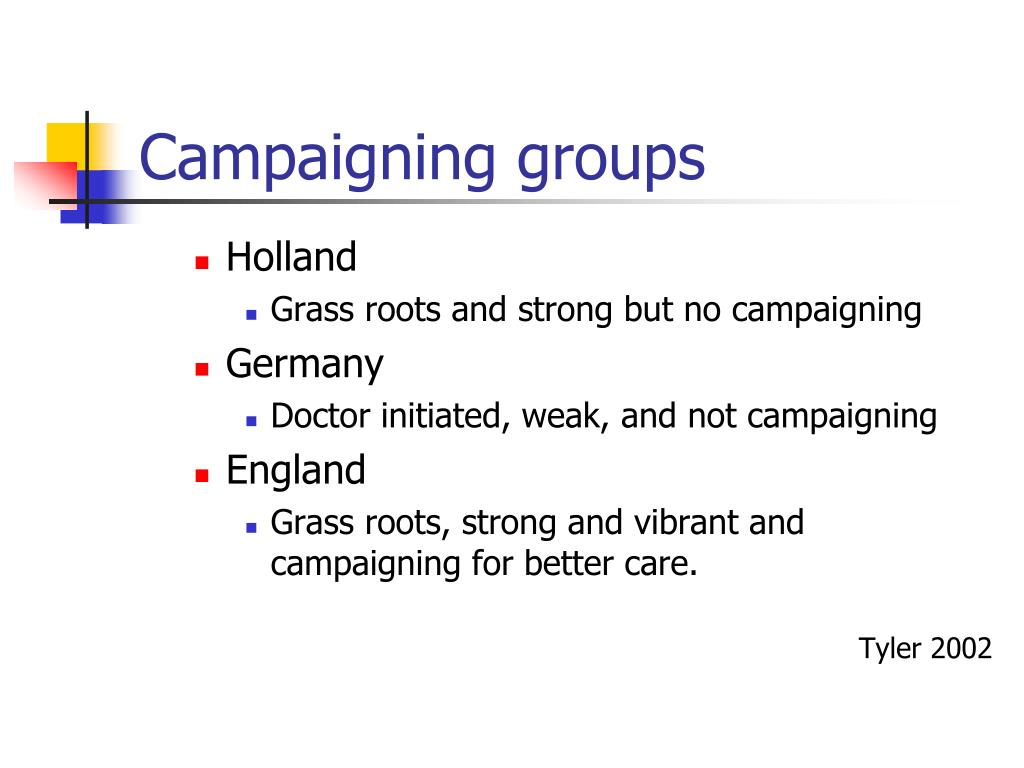 Campaigning groups

- Holland
  - Grass roots and strong but no campaigning
- Germany
  - Doctor initiated, weak, and not campaigning
- England
  - Grass roots, strong and vibrant and campaigning for better care.

Tyler 2002